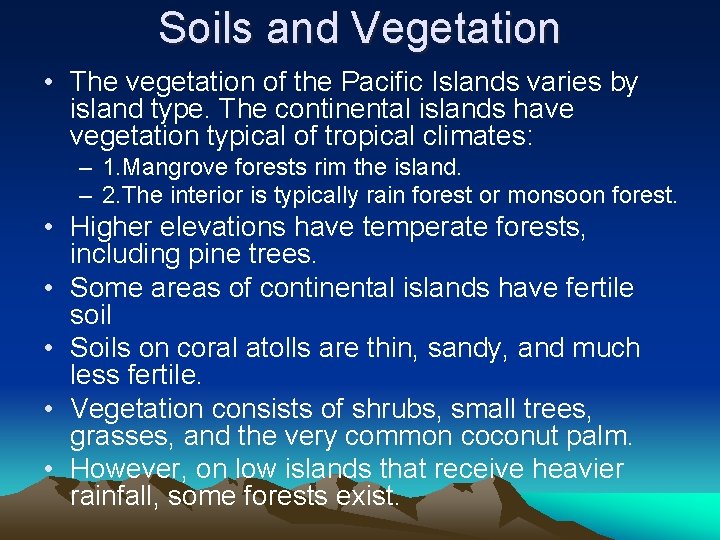 Soils and Vegetation

• The vegetation of the Pacific Islands varies by island type. The continental islands have vegetation typical of tropical climates:
– 1.Mangrove forests rim the island.
– 2.The interior is typically rain forest or monsoon forest.
• Higher elevations have temperate forests, including pine trees.
• Some areas of continental islands have fertile soil
• Soils on coral atolls are thin, sandy, and much less fertile.
• Vegetation consists of shrubs, small trees, grasses, and the very common coconut palm.
• However, on low islands that receive heavier rainfall, some forests exist.